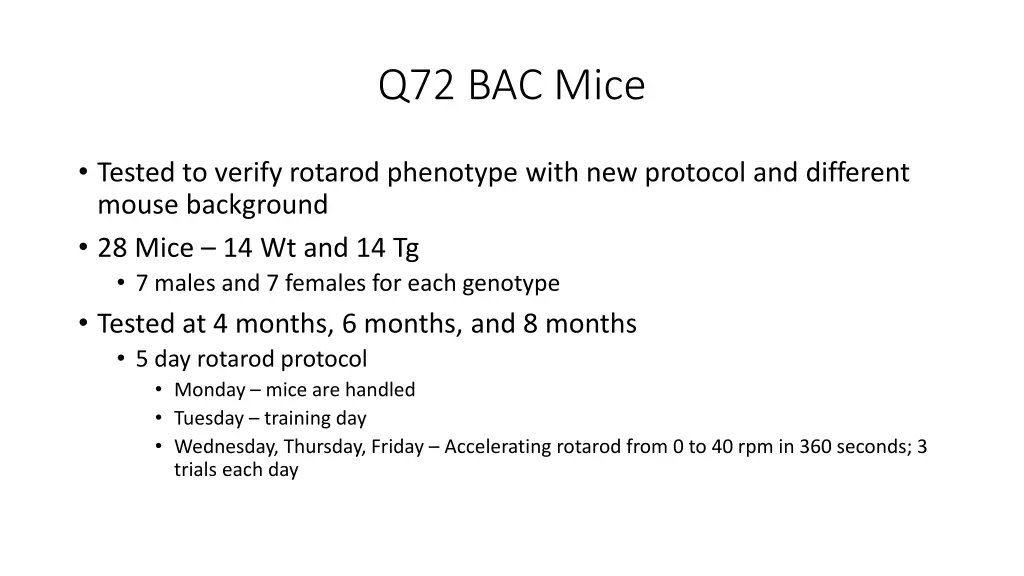 Q72 BAC Mice

• Tested to verify rotarod phenotype with new protocol and different mouse background
• 28 Mice – 14 Wt and 14 Tg
 • 7 males and 7 females for each genotype
• Tested at 4 months, 6 months, and 8 months
 • 5 day rotarod protocol
  • Monday – mice are handled
  • Tuesday – training day
  • Wednesday, Thursday, Friday – Accelerating rotarod from 0 to 40 rpm in 360 seconds; 3 trials each day